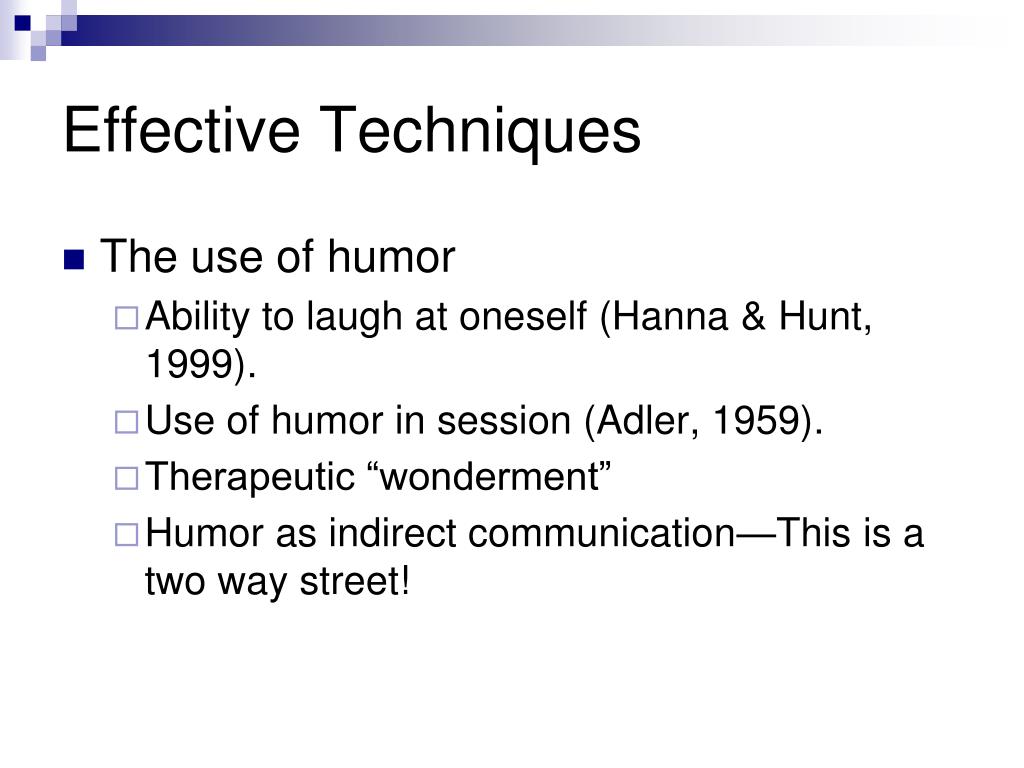 Effective Techniques

The use of humor

Ability to laugh at oneself (Hanna & Hunt, 1999).

Use of humor in session (Adler, 1959).

Therapeutic “wonderment”

Humor as indirect communication—This is a two way street!